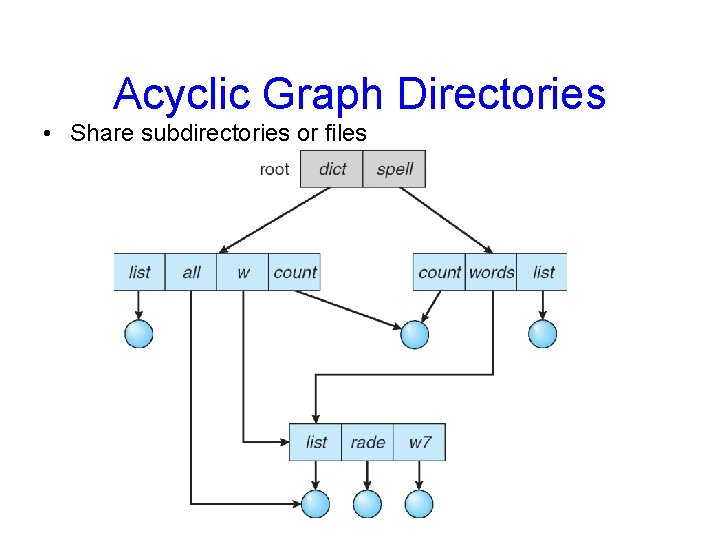 Acyclic Graph Directories

• Share subdirectories or files

root dict spell

list all w count

count words list

list rade w7